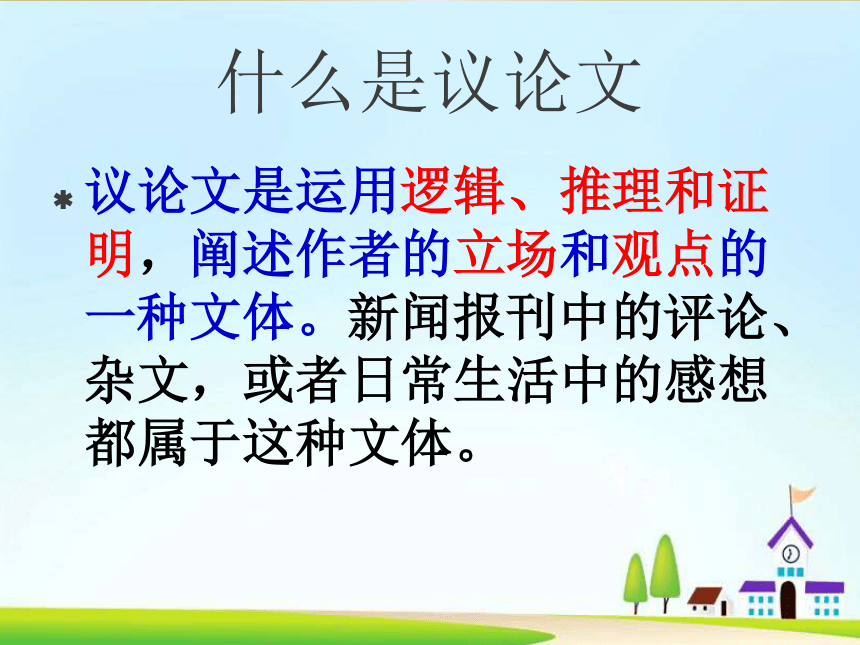 什么是议论文

* 议论文是运用逻辑、推理和证明，阐述作者的立场和观点的一种文体。新闻报刊中的评论、杂文，或者日常生活中的感想都属于这种文体。